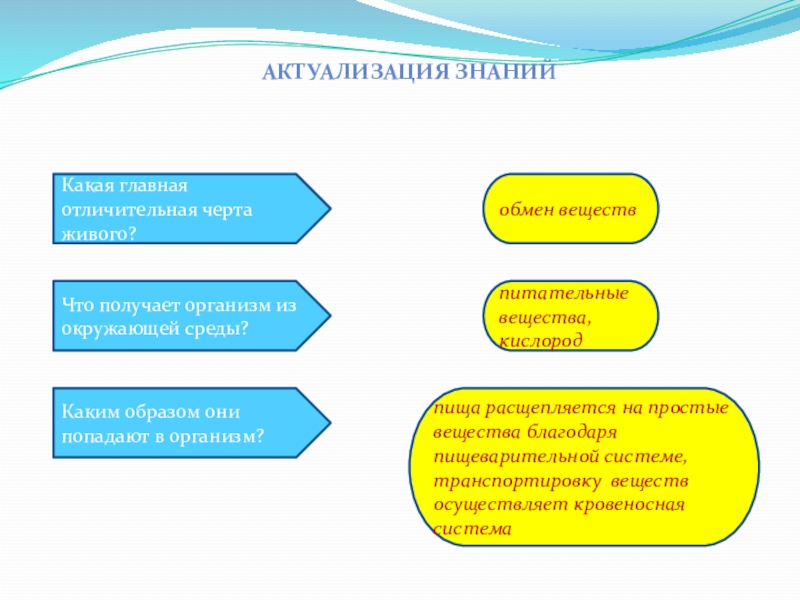 АКТУАЛИЗАЦИЯ ЗНАНИЙ

Какая главная отличительная черта живого?

обмен веществ

Что получает организм из окружающей среды?

питательные вещества, кислород

Каким образом они попадают в организм?

пища расщепляется на простые вещества благодаря пищеварительной системе, транспортировку веществ осуществляет кровеносная система